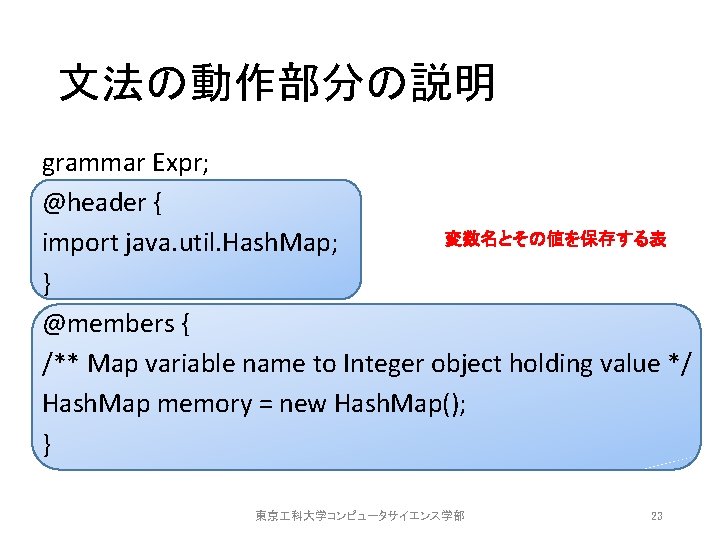 文法の動作部分の説明

grammar Expr;
@header {
import java.util.HashMap;
}

変数名とその値を保存する表

@members {
/** Map variable name to Integer object holding value */
HashMap memory = new HashMap();
}

東京工科大学コンピュータサイエンス学部

23